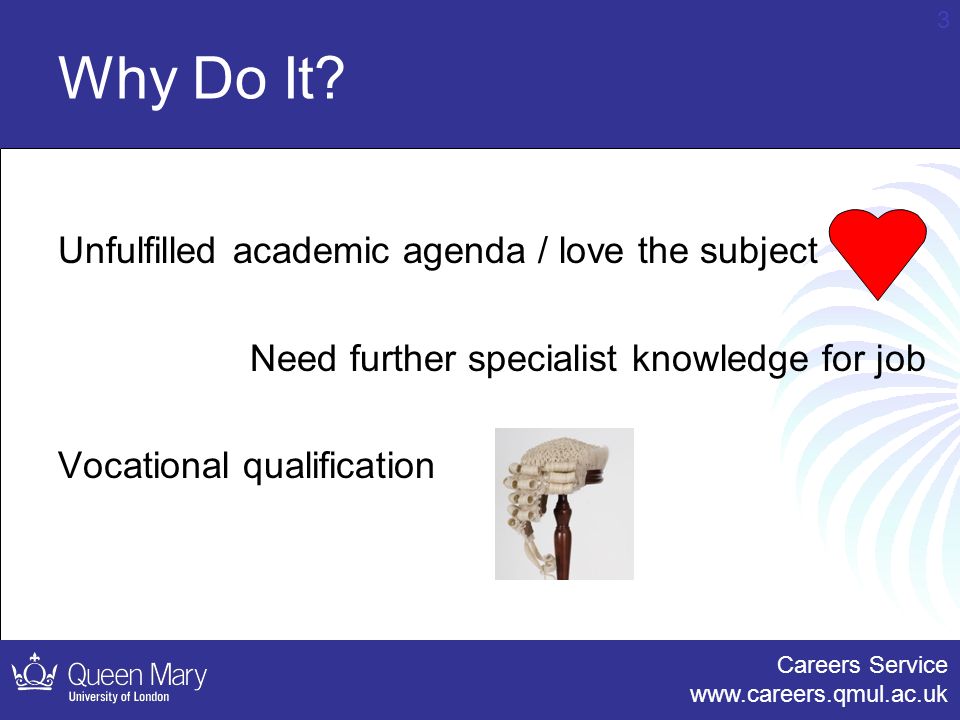 3

Why Do It?

Unfulfilled academic agenda / love the subject

Need further specialist knowledge for job

Vocational qualification

Queen Mary
University of London

Careers Service
www.careers.qmul.ac.uk